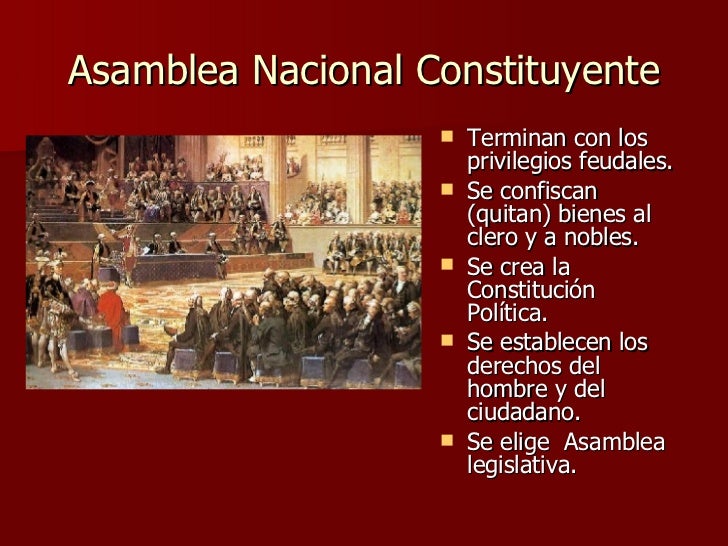 Asamblea Nacional Constituyente

- Terminan con los privilegios feudales.
- Se confiscan (quitan) bienes al clero y a nobles.
- Se crea la Constitución Política.
- Se establecen los derechos del hombre y del ciudadano.
- Se elige Asamblea legislativa.